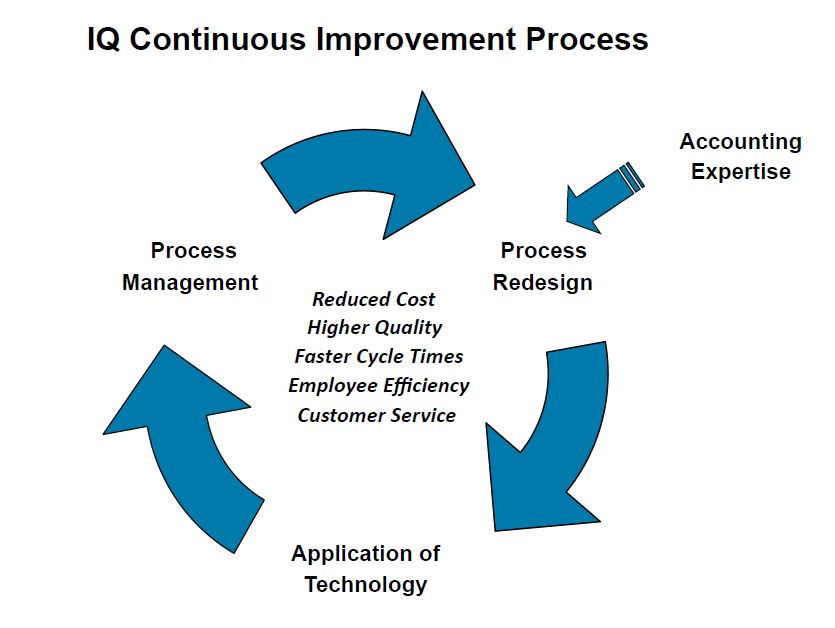 IQ Continuous Improvement Process

Accounting Expertise

Process Management

Process Redesign

Reduced Cost
Higher Quality
Faster Cycle Times
Employee Efficiency
Customer Service

Application of Technology